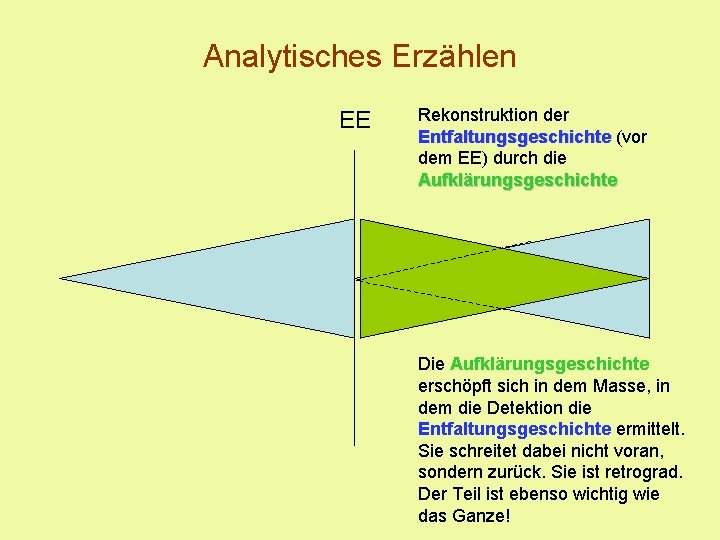 Analytisches Erzählen

EE

Rekonstruktion der Entfaltungsgeschichte (vor dem EE) durch die Aufklärungsgeschichte

Die Aufklärungsgeschichte erschöpft sich in dem Masse, in dem die Detektion die Entfaltungsgeschichte ermittelt. Sie schreitet dabei nicht voran, sondern zurück. Sie ist retrograd. Der Teil ist ebenso wichtig wie das Ganze!